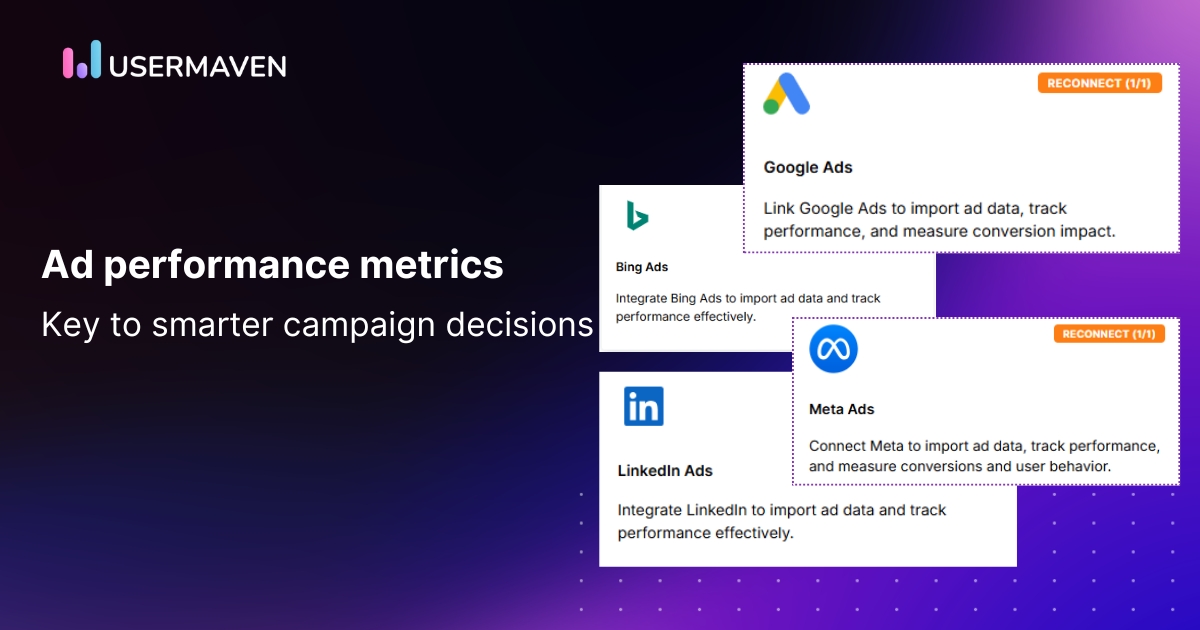 USERMAVEN

Ad performance metrics

Key to smarter campaign decisions

RECONNECT (1/1)

Google Ads

Link Google Ads to import ad data, track performance, and measure conversion impact.

Bing Ads

Integrate Bing Ads to import ad data and track performance effectively.

RECONNECT (1/1)

Meta Ads

Connect Meta to import ad data, track performance, and measure conversions and user behavior.

in

LinkedIn Ads

Integrate LinkedIn to import ad data and track performance effectively.